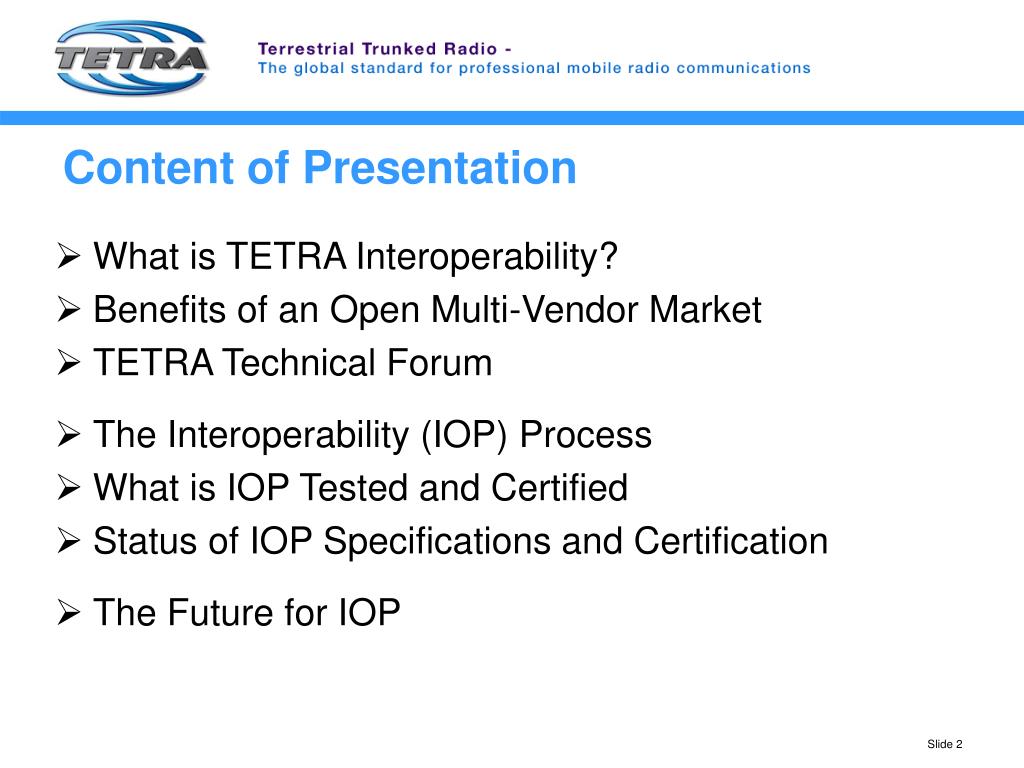 TETRA

Terrestrial Trunked Radio -
The global standard for professional mobile radio communications

Content of Presentation

➢ What is TETRA Interoperability?
➢ Benefits of an Open Multi-Vendor Market
➢ TETRA Technical Forum

➢ The Interoperability (IOP) Process
➢ What is IOP Tested and Certified
➢ Status of IOP Specifications and Certification

➢ The Future for IOP

Slide 2